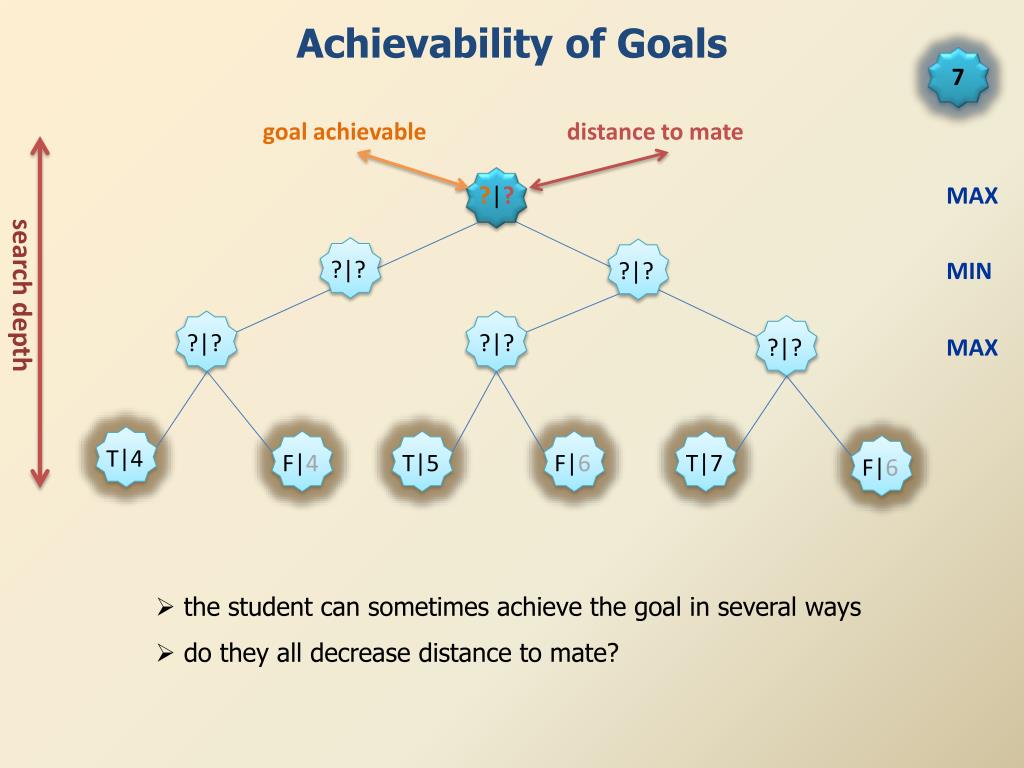 Achievability of Goals

7

goal achievable

distance to mate

search depth

?|?

MAX

?|?

?|?

MIN

?|?

?|?

?|?

MAX

T|4

F|4

T|5

F|6

T|7

F|6

➢ the student can sometimes achieve the goal in several ways

➢ do they all decrease distance to mate?